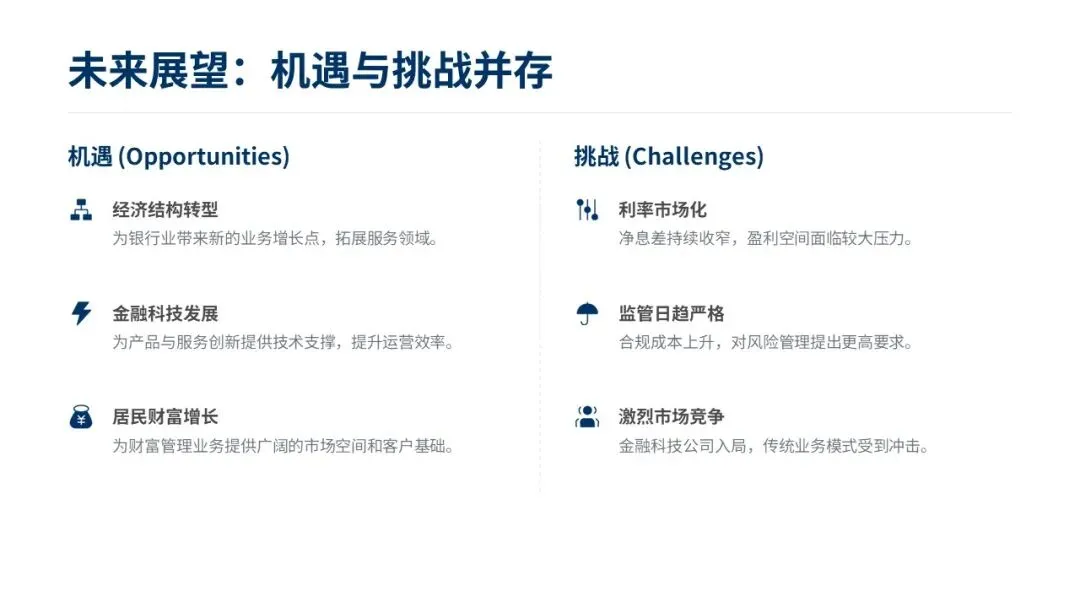 未来展望：机遇与挑战并存

机遇 (Opportunities)

经济结构转型
为银行业带来新的业务增长点，拓展服务领域。

金融科技发展
为产品与服务创新提供技术支撑，提升运营效率。

居民财富增长
为财富管理业务提供广阔的市场空间和客户基础。

挑战 (Challenges)

利率市场化
净息差持续收窄，盈利空间面临较大压力。

监管日趋严格
合规成本上升，对风险管理提出更高要求。

激烈市场竞争
金融科技公司入局，传统业务模式受到冲击。